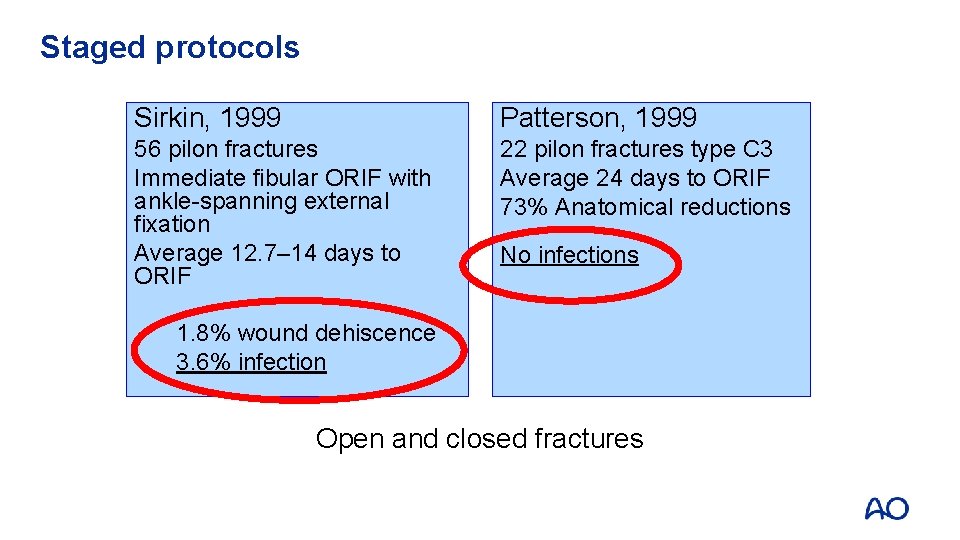 Staged protocols

Sirkin, 1999

56 pilon fractures
Immediate fibular ORIF with ankle-spanning external fixation
Average 12.7–14 days to ORIF

1.8% wound dehiscence
3.6% infection

Patterson, 1999

22 pilon fractures type C3
Average 24 days to ORIF
73% Anatomical reductions

No infections

Open and closed fractures

AO